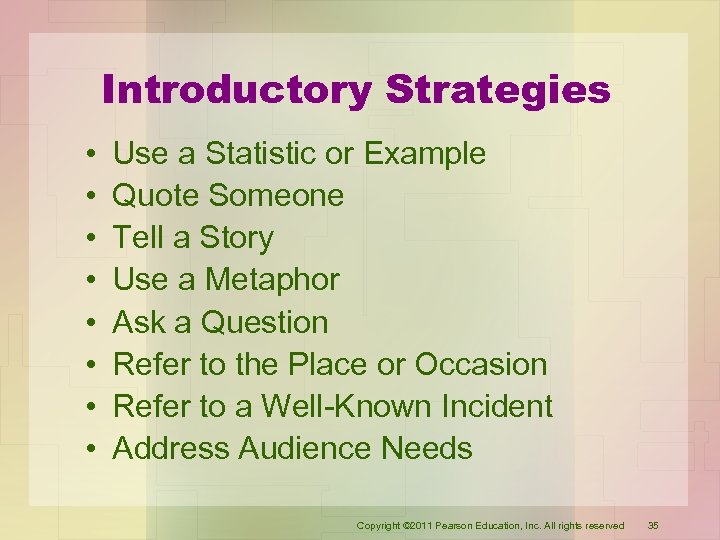 Introductory Strategies

• Use a Statistic or Example
• Quote Someone
• Tell a Story
• Use a Metaphor
• Ask a Question
• Refer to the Place or Occasion
• Refer to a Well-Known Incident
• Address Audience Needs

Copyright ©2011 Pearson Education, Inc. All rights reserved 35